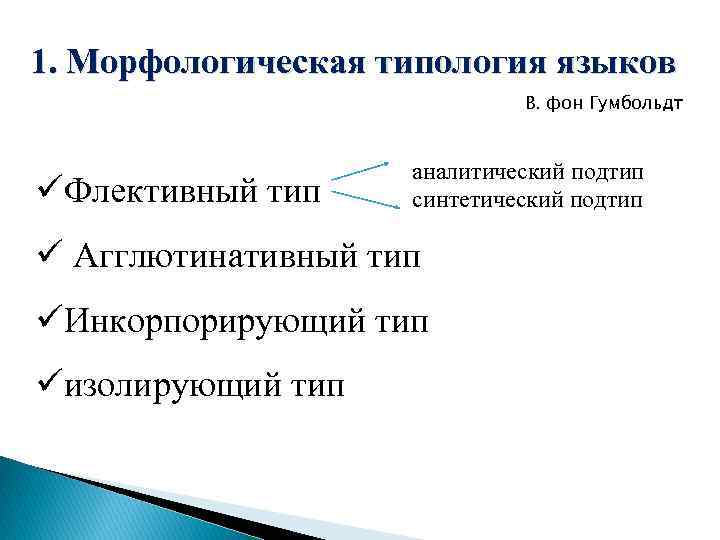 1. Морфологическая типология языков

В. фон Гумбольдт

✓Флективный тип

аналитический подтип
синтетический подтип

✓ Агглютинативный тип

✓Инкорпорирующий тип

✓изолирующий тип